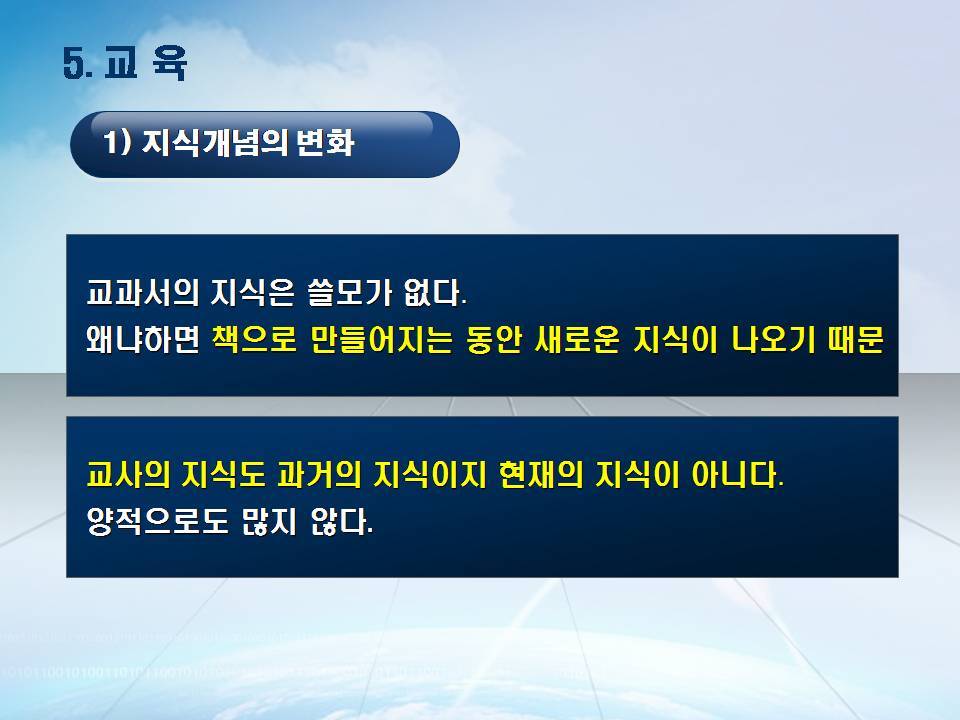 5. 교 육

1) 지식개념의 변화

교과서의 지식은 쓸모가 없다.
왜냐하면 책으로 만들어지는 동안 새로운 지식이 나오기 때문

교사의 지식도 과거의 지식이지 현재의 지식이 아니다.
양적으로도 많지 않다.